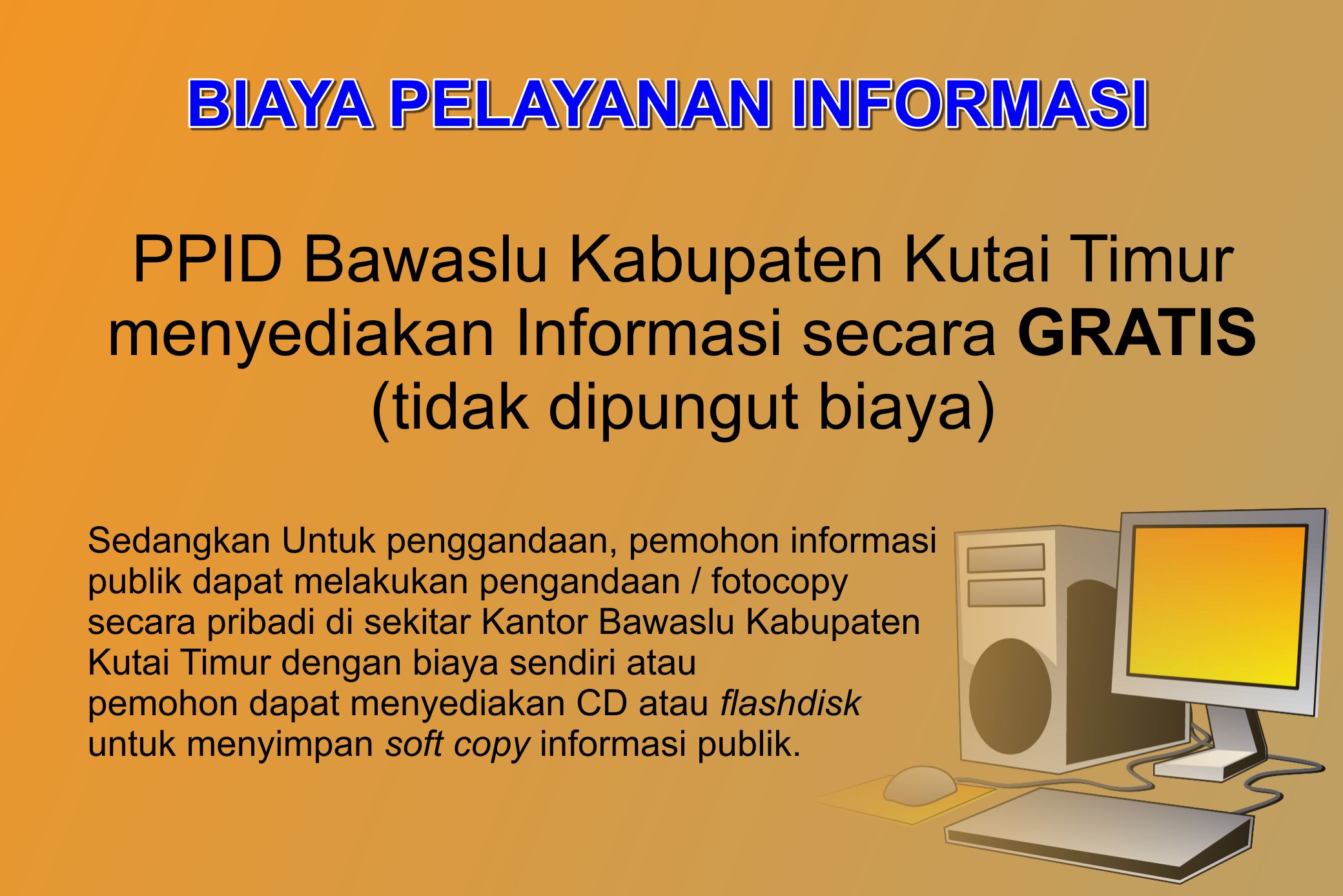 BIAYA PELAYANAN INFORMASI

PPID Bawaslu Kabupaten Kutai Timur menyediakan Informasi secara GRATIS (tidak dipungut biaya)

Sedangkan Untuk penggandaan, pemohon informasi publik dapat melakukan pengandaan / fotocopy secara pribadi di sekitar Kantor Bawaslu Kabupaten Kutai Timur dengan biaya sendiri atau pemohon dapat menyediakan CD atau flashdisk untuk menyimpan soft copy informasi publik.